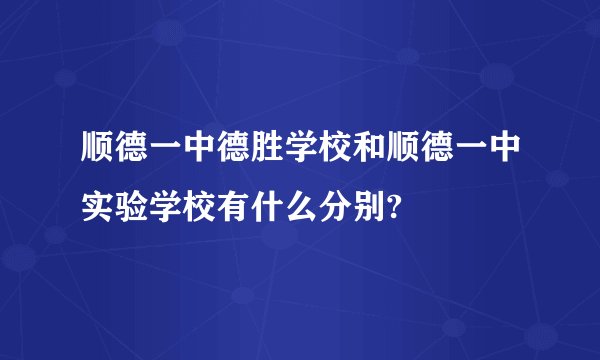 顺德一中德胜学校和顺德一中实验学校有什么分别?